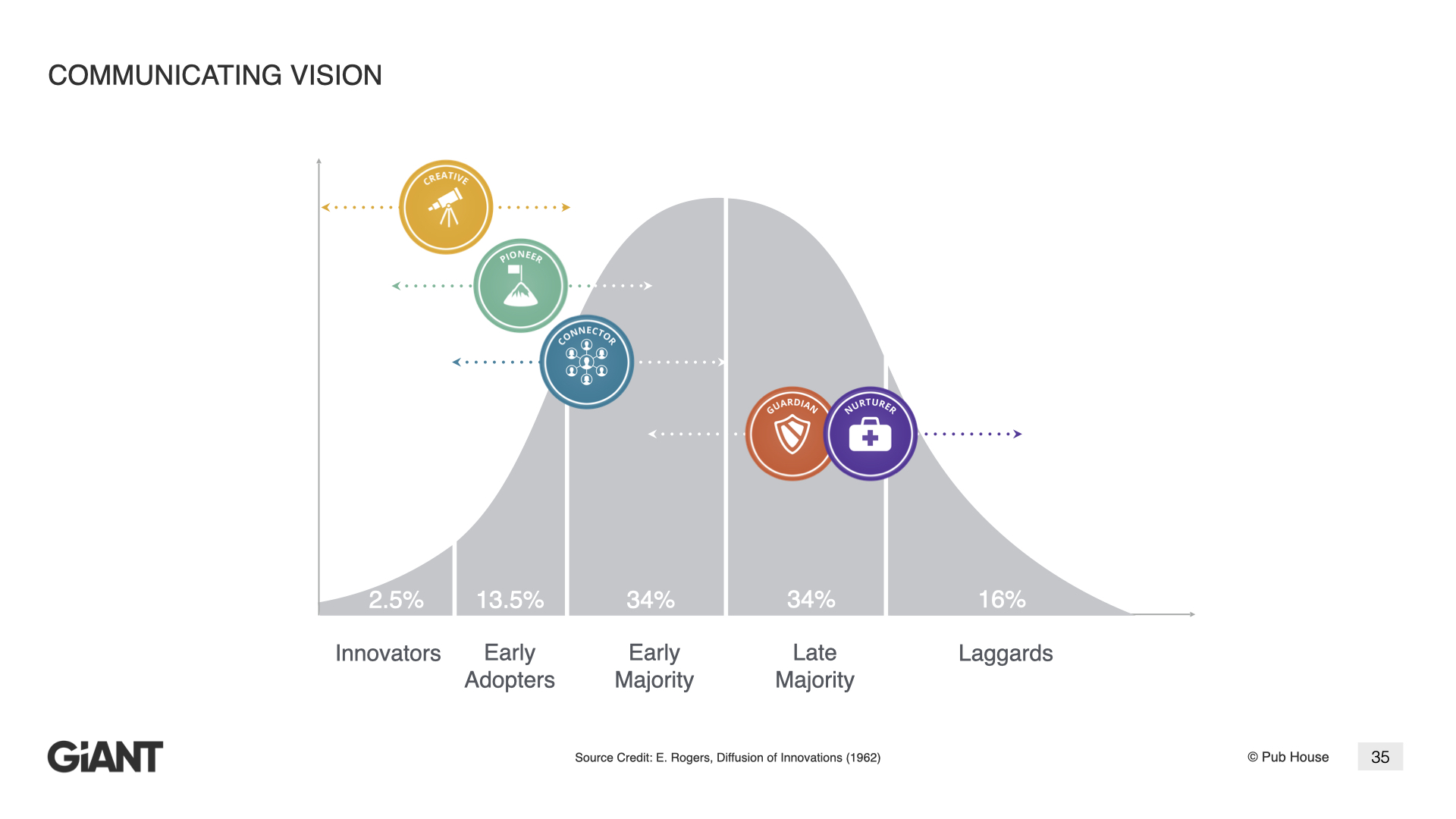 COMMUNICATING VISION

CREATIVE

PIONEER

CONNECTOR

GUARDIAN

NURTURER

2.5%

13.5%

34%

34%

16%

Innovators

Early Adopters

Early Majority

Late Majority

Laggards

GiANT

Source Credit: E. Rogers, Diffusion of Innovations (1962)

© Pub House

35